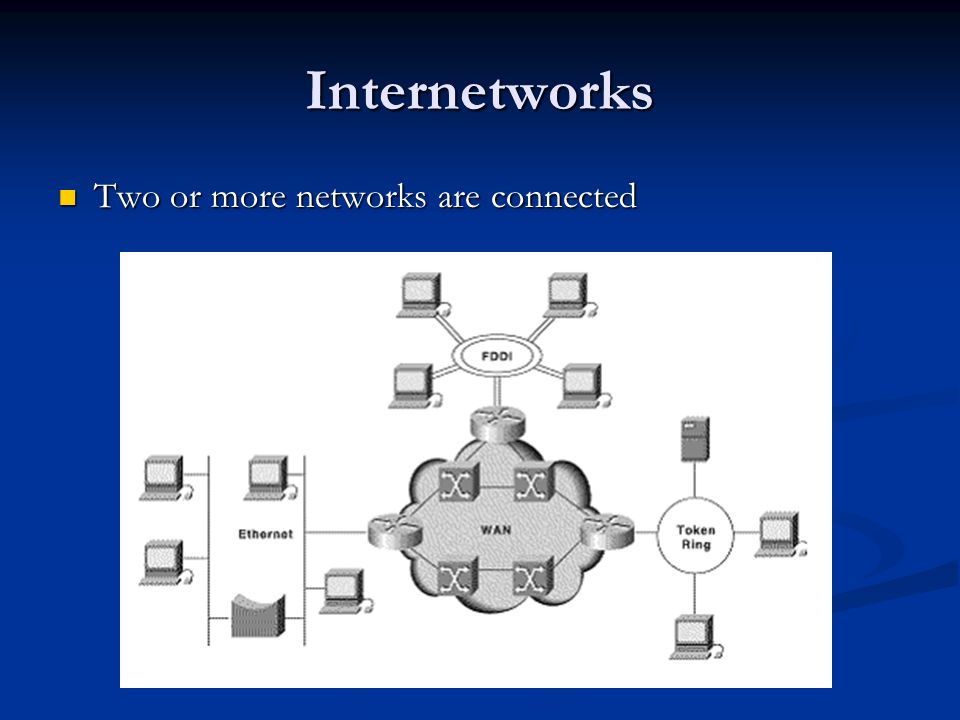 Internetworks

Two or more networks are connected

FDDI

Ethernet

WAN

Token Ring